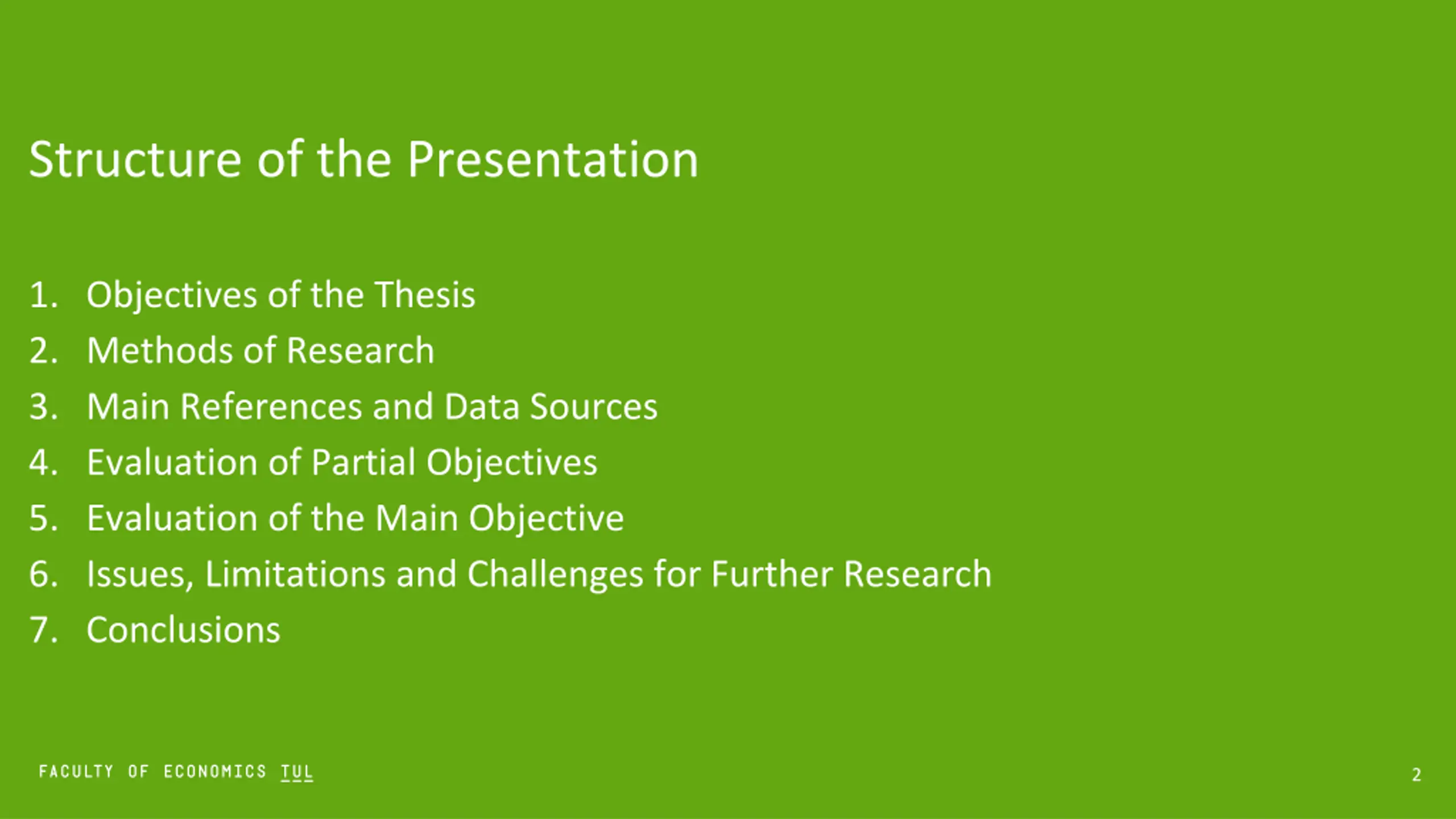 Structure of the Presentation

1. Objectives of the Thesis
2. Methods of Research
3. Main References and Data Sources
4. Evaluation of Partial Objectives
5. Evaluation of the Main Objective
6. Issues, Limitations and Challenges for Further Research
7. Conclusions

FACULTY OF ECONOMICS TUL

2